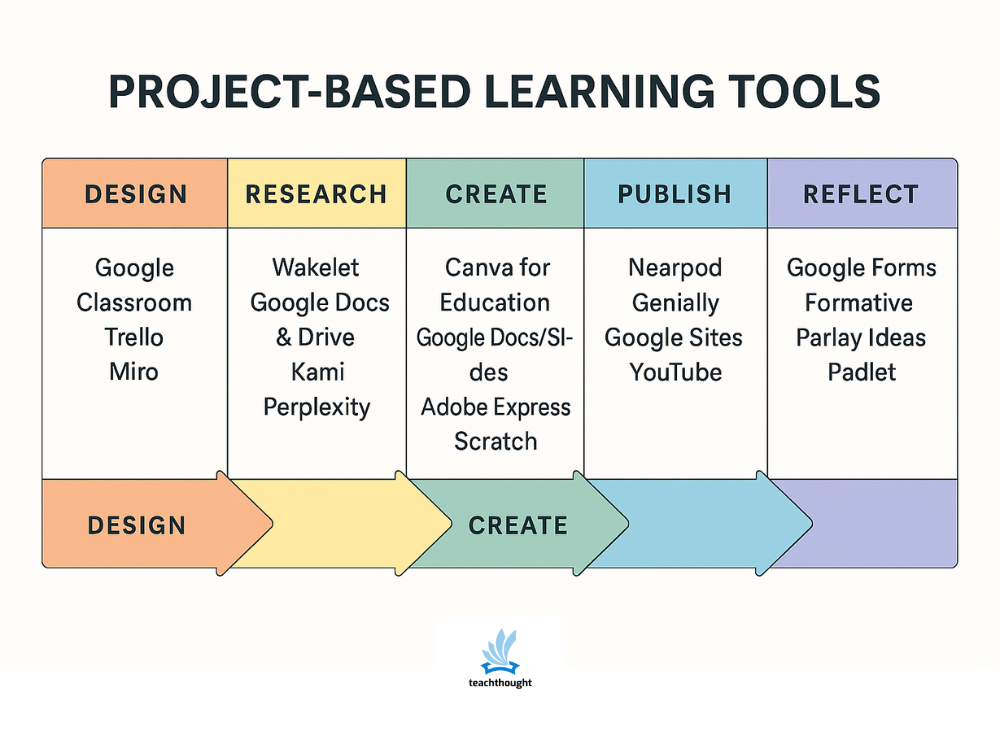 PROJECT-BASED LEARNING TOOLS

| DESIGN | RESEARCH | CREATE | PUBLISH | REFLECT |
|---|---|---|---|---|
| Google Classroom Trello Miro | Wakelet Google Docs & Drive Kami Perplexity | Canva for Education Google Docs/Slides Adobe Express Scratch | Nearpod Genially Google Sites YouTube | Google Forms Formative Parlay Ideas Padlet |

DESIGN

CREATE

teachthought